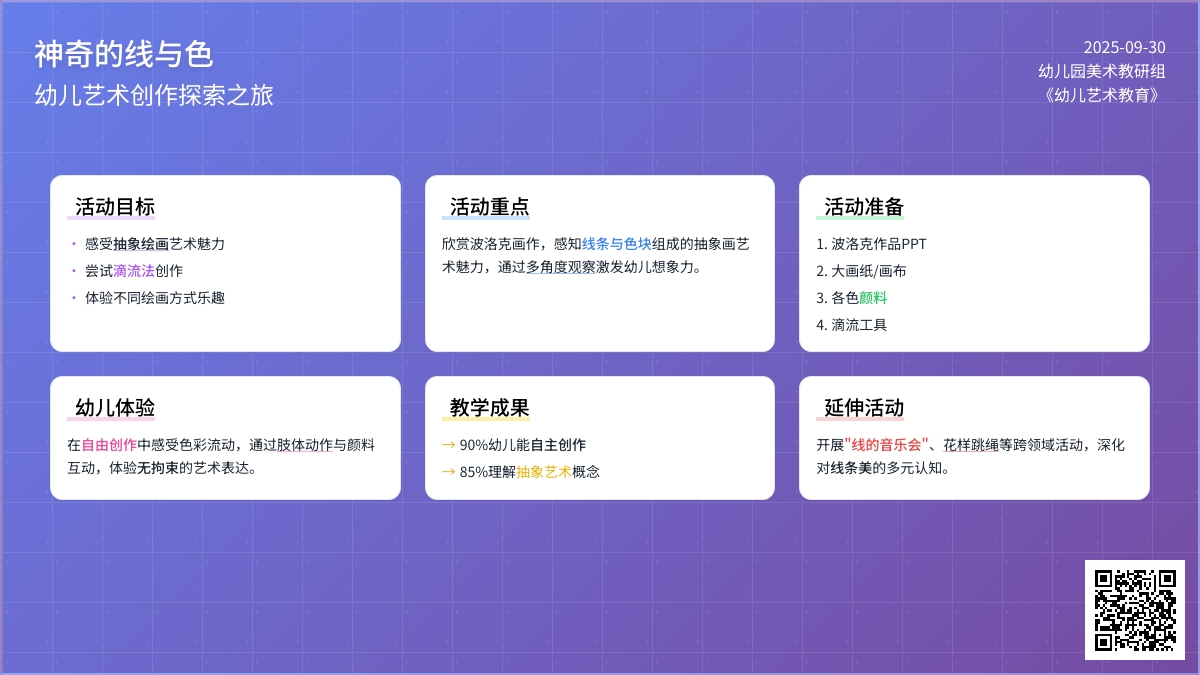 神奇的线与色
幼儿艺术创作探索之旅

2025-09-30
幼儿园美术教研组
《幼儿艺术教育》

活动目标
• 感受抽象绘画艺术魅力
• 尝试滴流法创作
• 体验不同绘画方式乐趣

活动重点
欣赏波洛克画作，感知线条与色块组成的抽象画艺术魅力，通过多角度观察激发幼儿想象力。

活动准备
1. 波洛克作品PPT
2. 大画纸/画布
3. 各色颜料
4. 滴流工具

幼儿体验
在自由创作中感受色彩流动，通过肢体动作与颜料互动，体验无拘束的艺术表达。

教学成果
→ 90%幼儿能自主创作
→ 85%理解抽象艺术概念

延伸活动
开展"线的音乐会"、花样跳绳等跨领域活动，深化对线条美的多元认知。